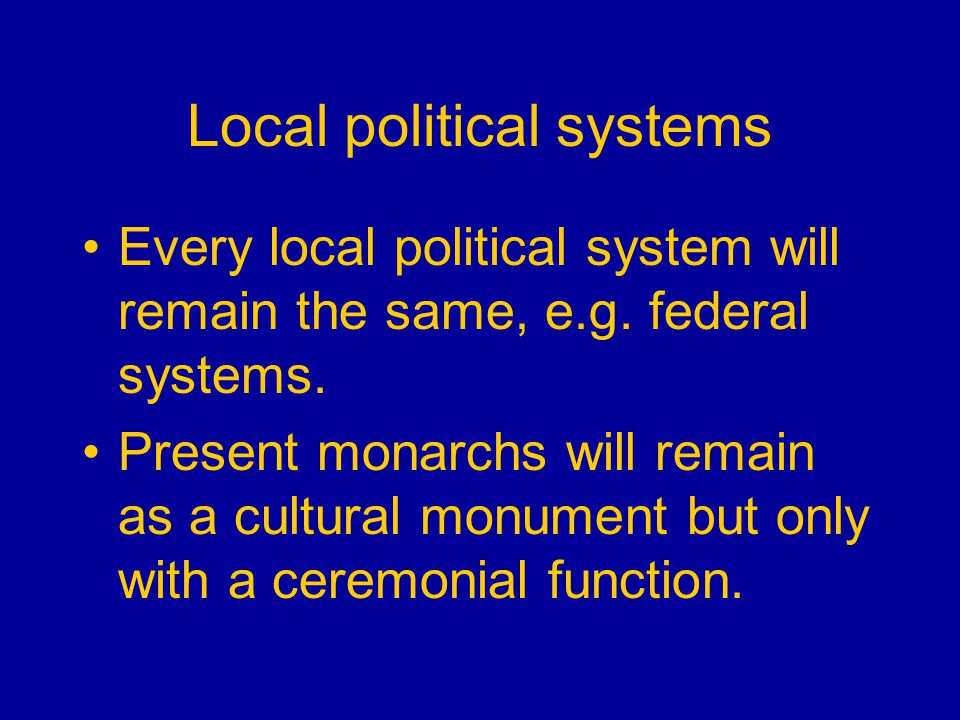 Local political systems

• Every local political system will remain the same, e.g. federal systems.

• Present monarchs will remain as a cultural monument but only with a ceremonial function.